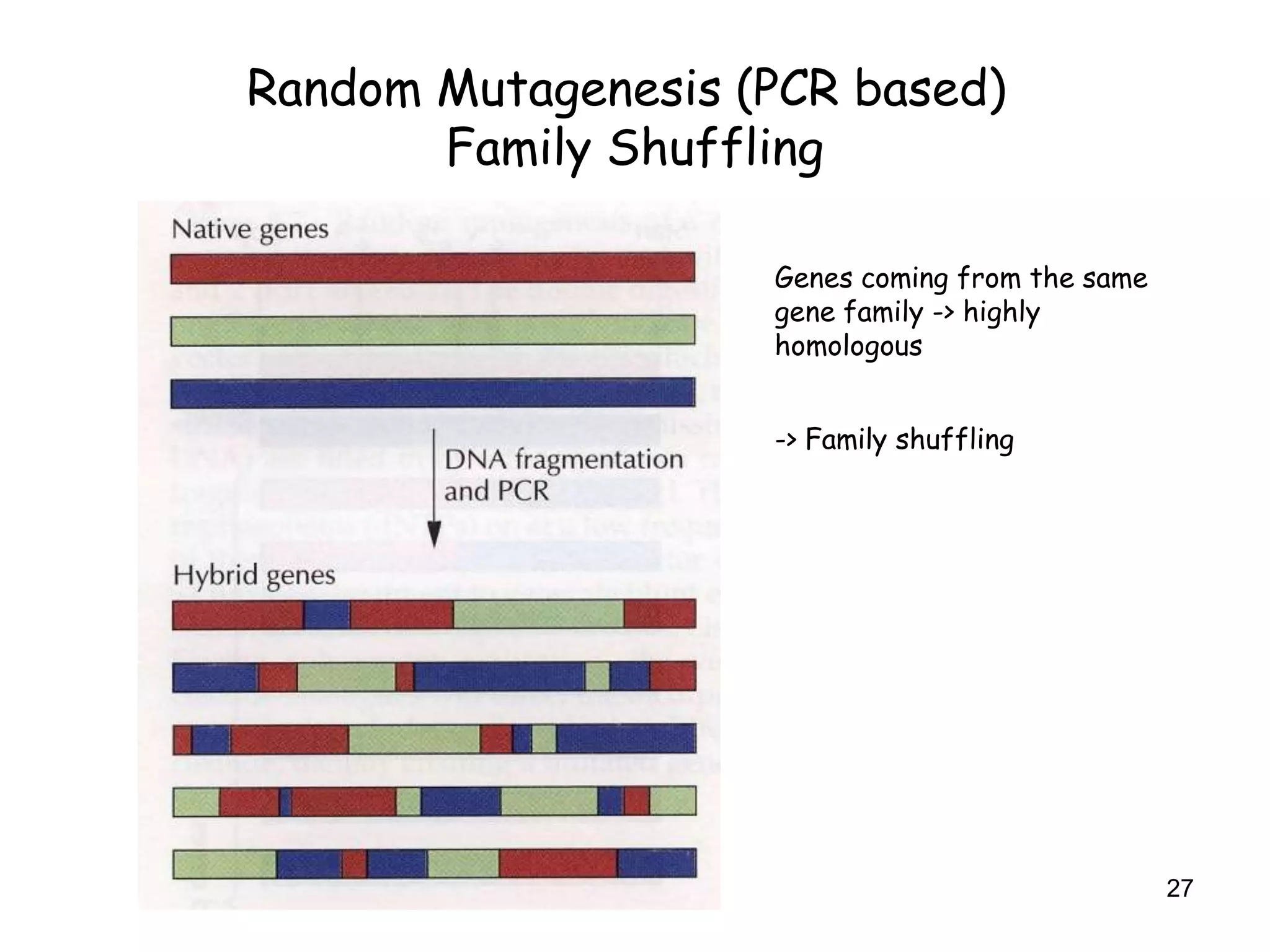 Random Mutagenesis (PCR based)
Family Shuffling

Native genes

DNA fragmentation and PCR

Hybrid genes

Genes coming from the same gene family -> highly homologous

-> Family shuffling

27